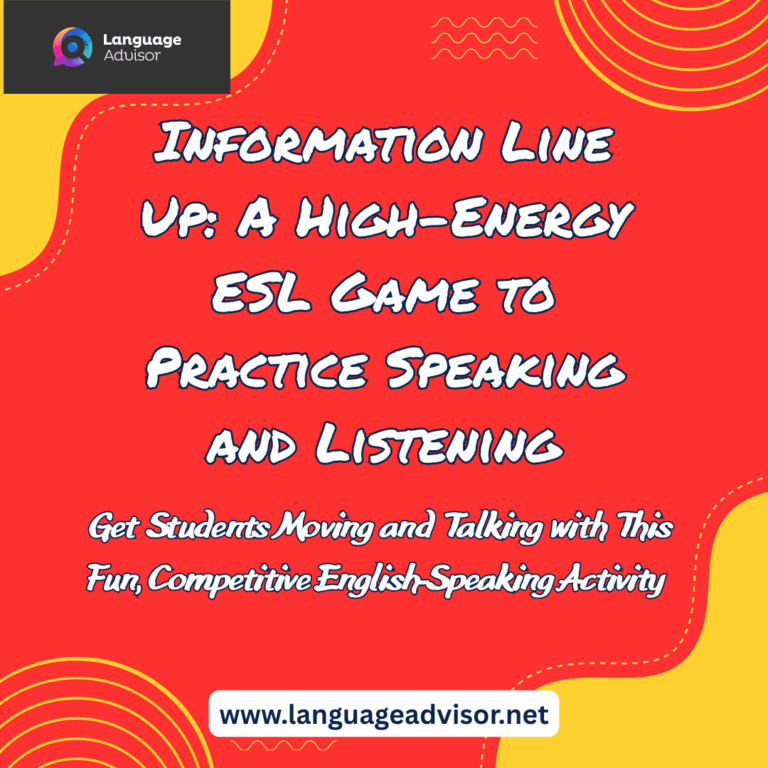 Language Advisor

Information Line Up: A High-Energy ESL Game to Practice Speaking and Listening

Get Students Moving and Talking with This Fun, Competitive English-Speaking Activity

www.languageadvisor.net